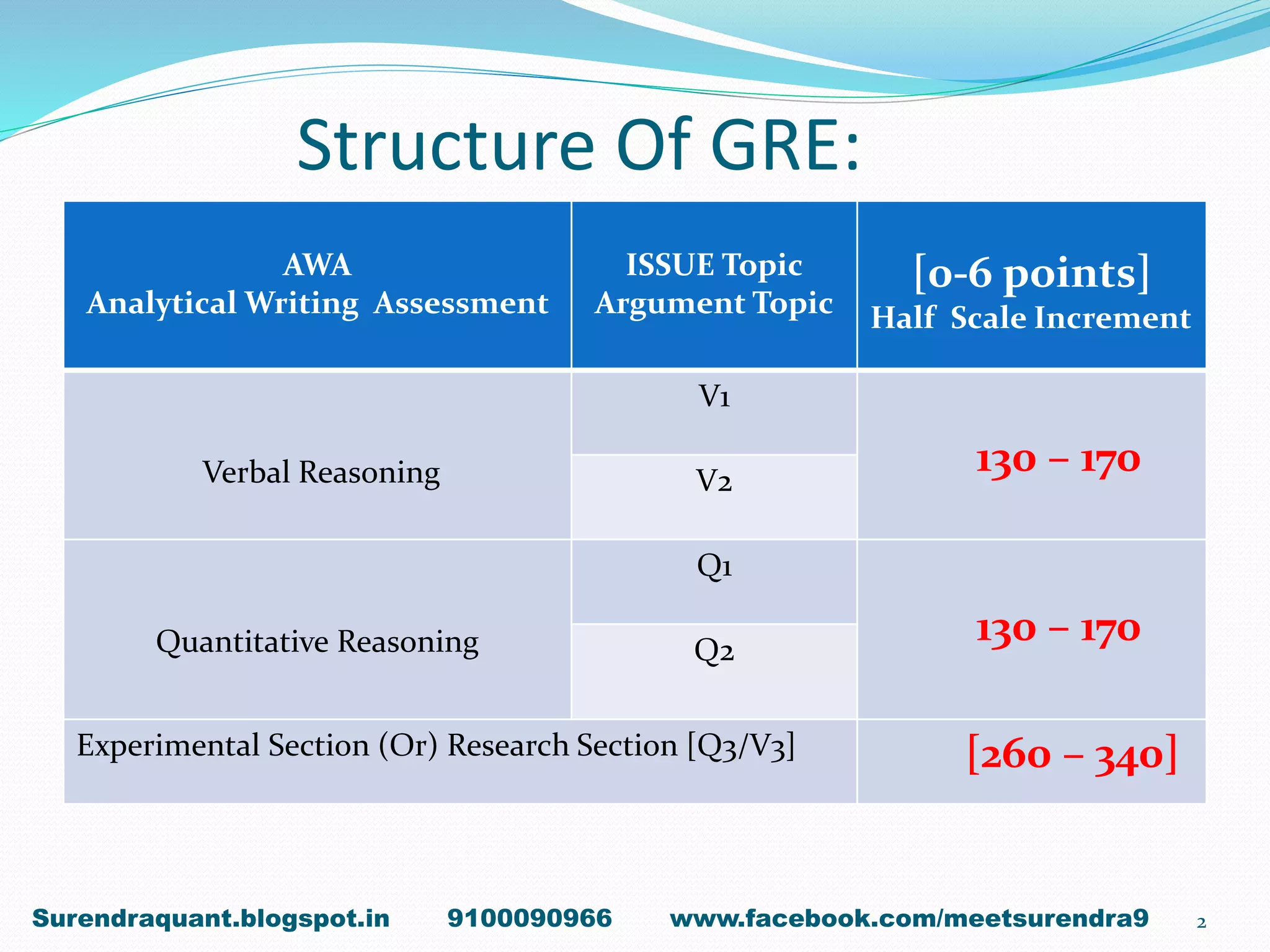 Structure Of GRE:

| AWA Analytical Writing Assessment | ISSUE Topic Argument Topic | [0-6 points] Half Scale Increment |
|---|---|---|
| Verbal Reasoning | V1 | 130 – 170 |
| | V2 | |
| Quantitative Reasoning | Q1 | 130 – 170 |
| | Q2 | |
| Experimental Section (Or) Research Section [Q3/V3] | | [260 – 340] |

Surendraquant.blogspot.in 9100090966 www.facebook.com/meetsurendra9 2